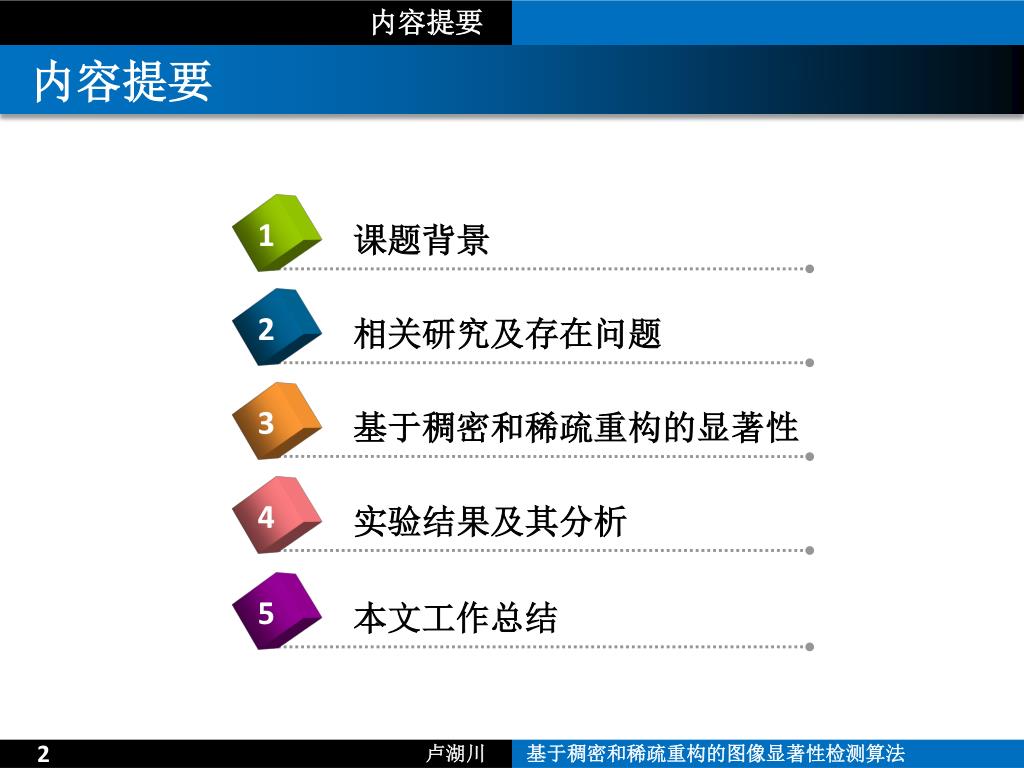 内容提要

内容提要

1 课题背景

2 相关研究及存在问题

3 基于稠密和稀疏重构的显著性

4 实验结果及其分析

5 本文工作总结

2 卢湖川 基于稠密和稀疏重构的图像显著性检测算法